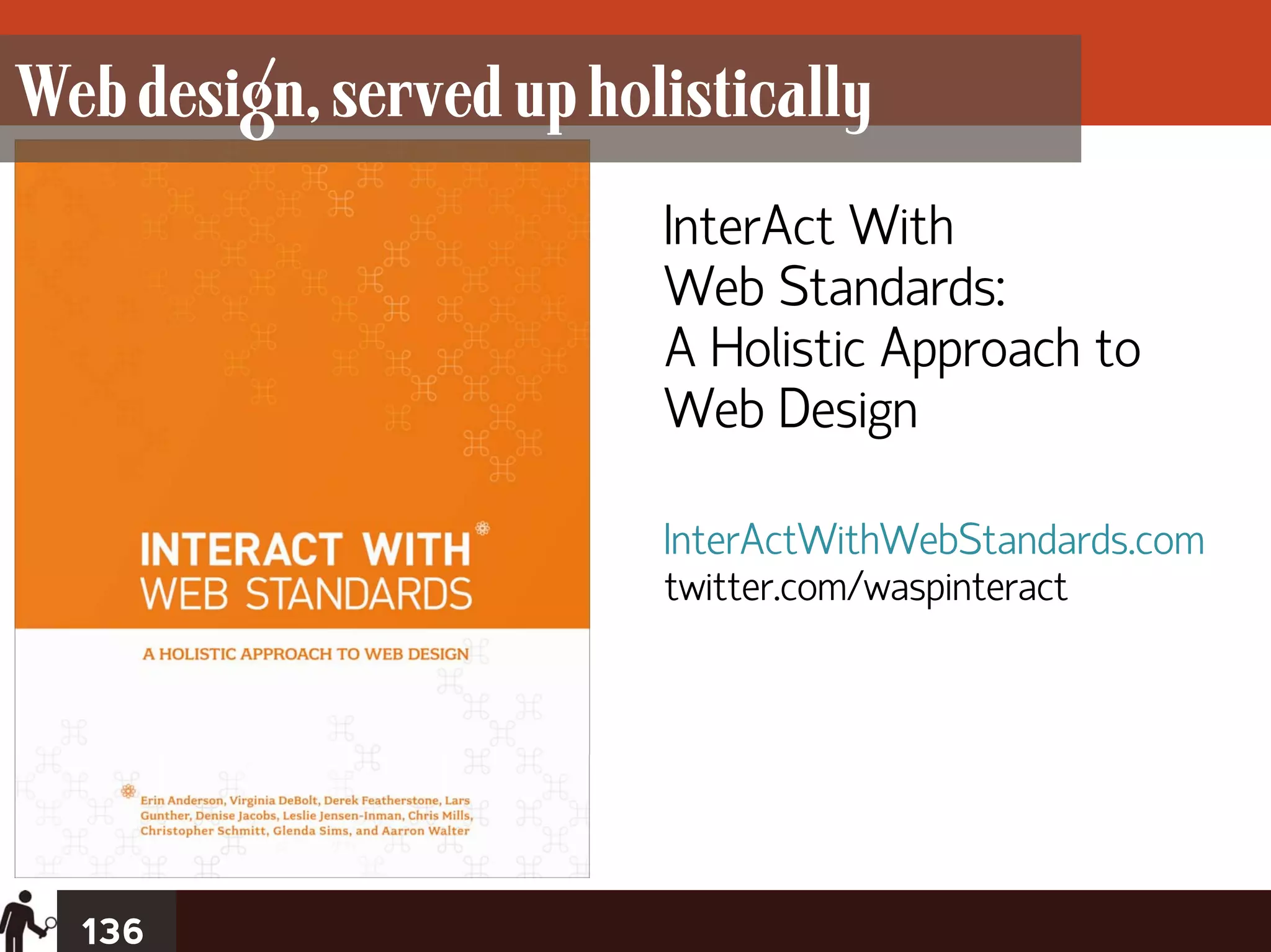 Web design, served up holistically

INTERACT WITH
WEB STANDARDS

A HOLISTIC APPROACH TO WEB DESIGN

Erin Anderson, Virginia DeBolt, Derek Featherstone, Lars Gunther, Denise Jacobs, Leslie Jensen-Inman, Chris Mills, Christopher Schmitt, Glenda Sims, and Aarron Walter

InterAct With
Web Standards:
A Holistic Approach to
Web Design

InterActWithWebStandards.com
twitter.com/waspinteract

136